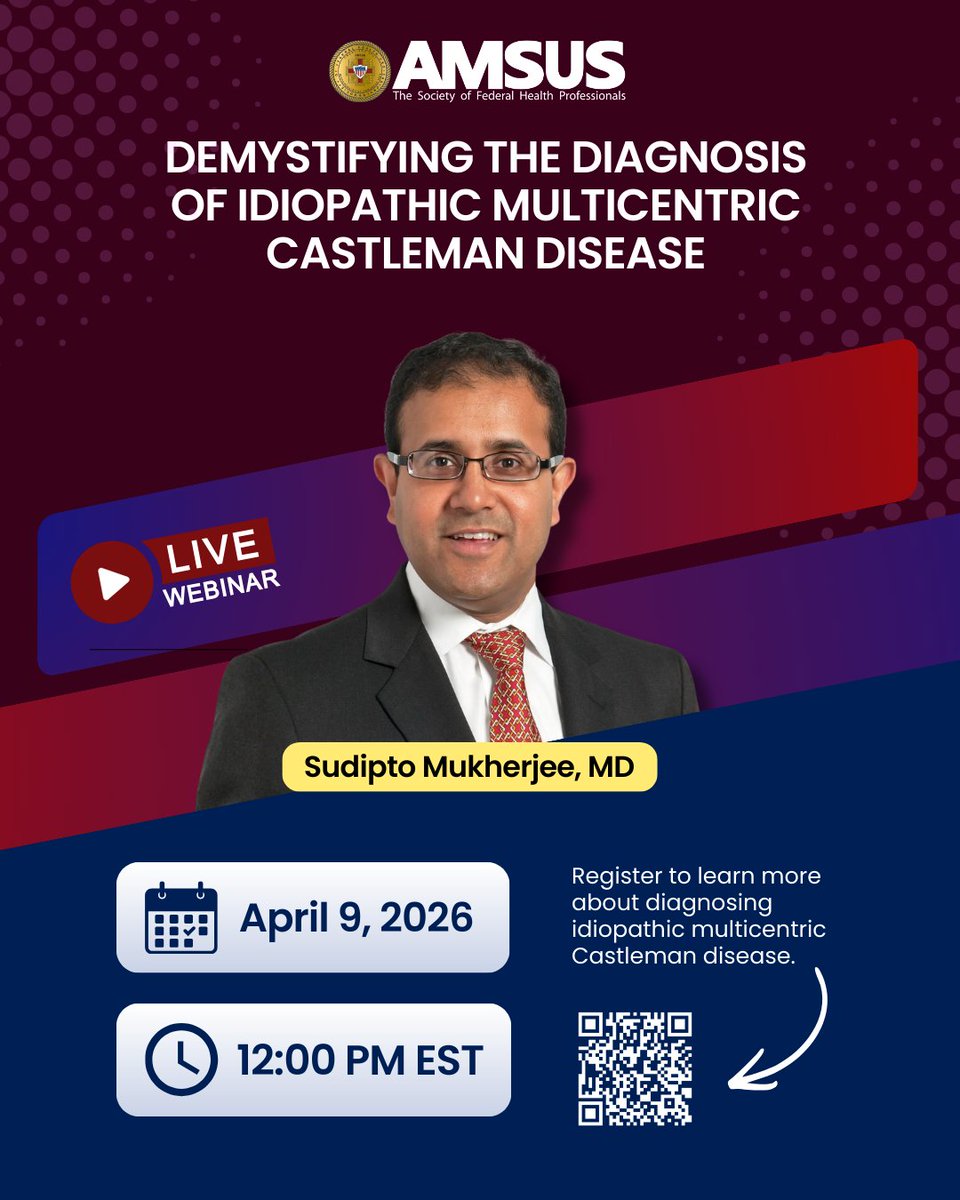 AMSUS
The Society of Federal Health Professionals

DEMYSTIFYING THE DIAGNOSIS OF IDIOPATHIC MULTICENTRIC CASTLEMAN DISEASE

LIVE
WEBINAR

Sudipto Mukherjee, MD

April 9, 2026

12:00 PM EST

Register to learn more about diagnosing idiopathic multicentric Castleman disease.